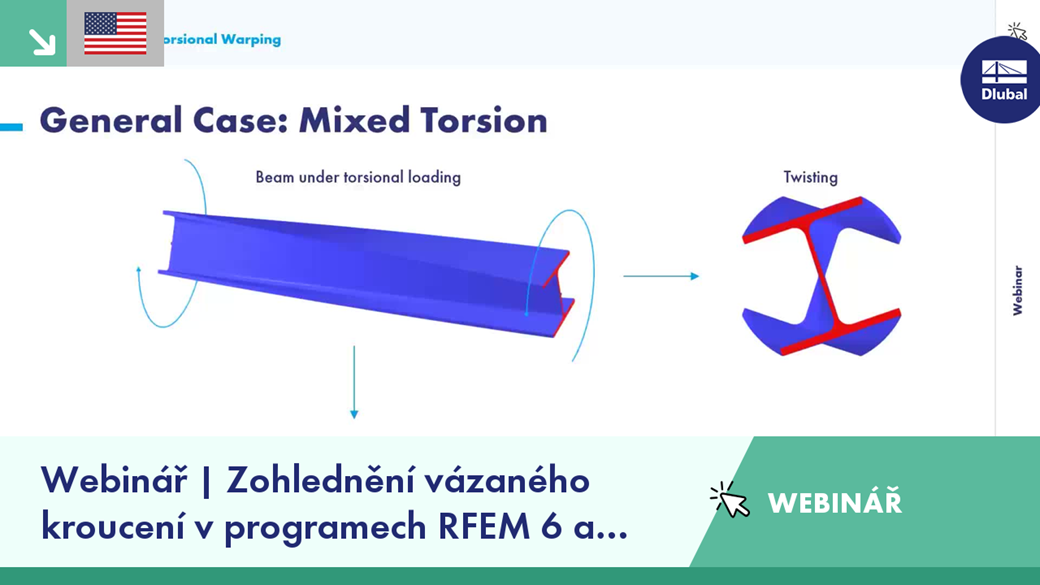 orsional Warping

Dlubal

General Case: Mixed Torsion

Beam under torsional loading

Twisting

Webinar

Webinář | Zohlednění vázaného kroucení v programech RFEM 6 a...

WEBINÁŘ